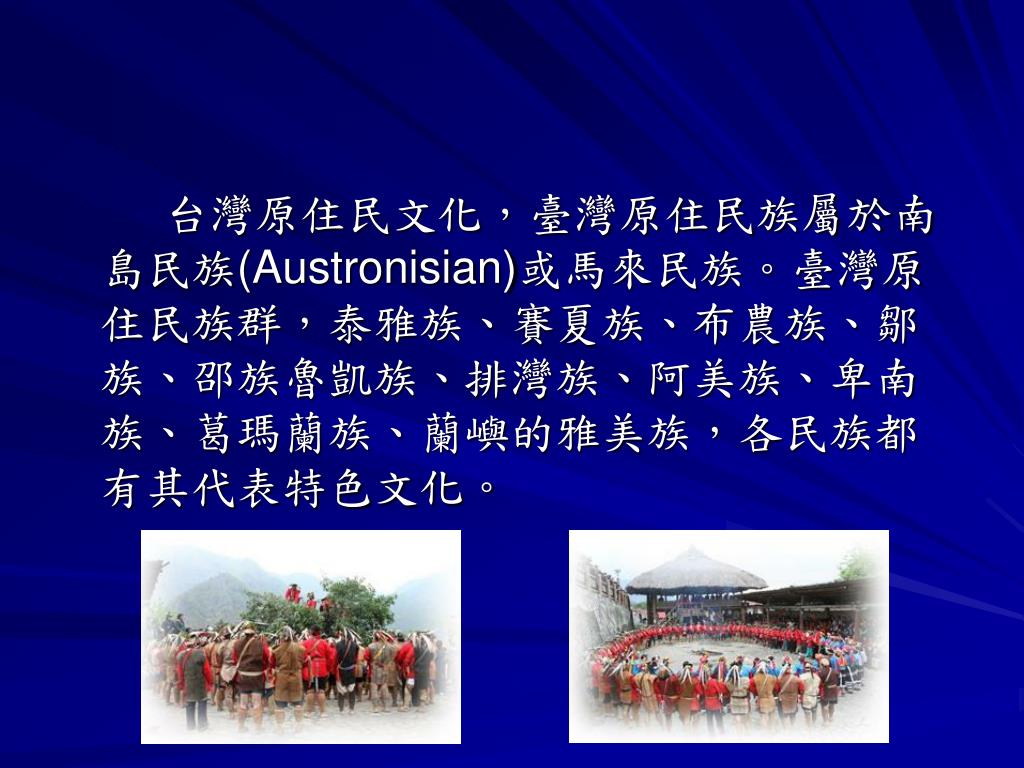 台灣原住民文化，臺灣原住民族屬於南島民族(Austronisian)或馬來民族。臺灣原住民族群，泰雅族、賽夏族、布農族、鄒族、邵族魯凱族、排灣族、阿美族、卑南族、葛瑪蘭族、蘭嶼的雅美族，各民族都有其代表特色文化。